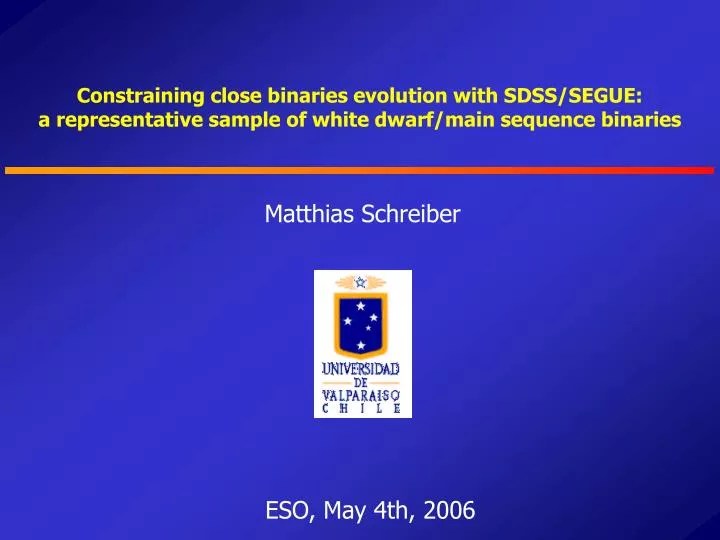 Constraining close binaries evolution with SDSS/SEGUE: a representative sample of white dwarf/main sequence binaries

Matthias Schreiber

UNIVERSIDAD DE VALPARAISO CHILE

ESO, May 4th, 2006